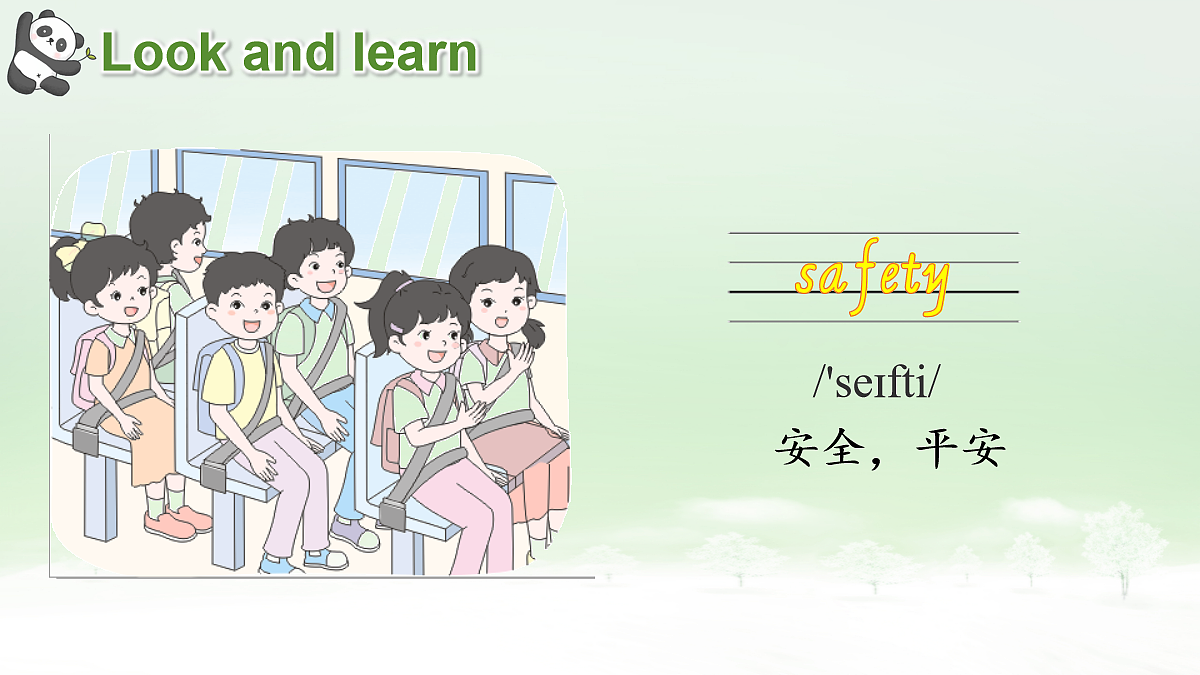 Look and learn

safety

/'seɪfti/

安全，平安